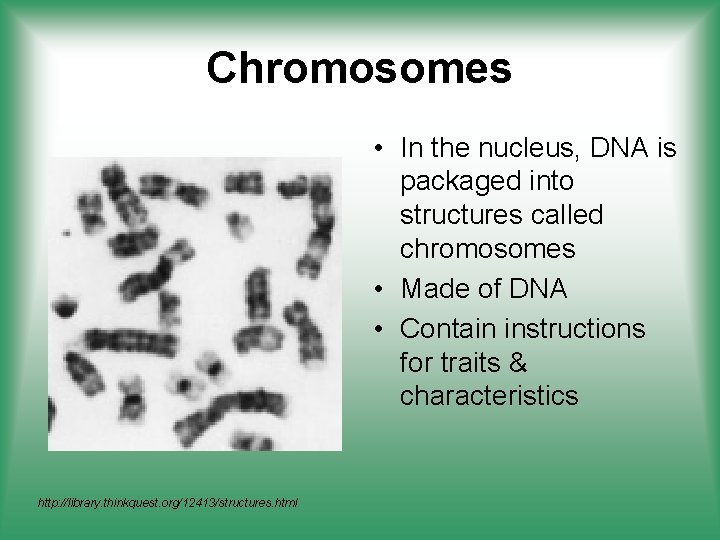 Chromosomes

• In the nucleus, DNA is packaged into structures called chromosomes
• Made of DNA
• Contain instructions for traits & characteristics

http://library.thinkquest.org/12413/structures.html